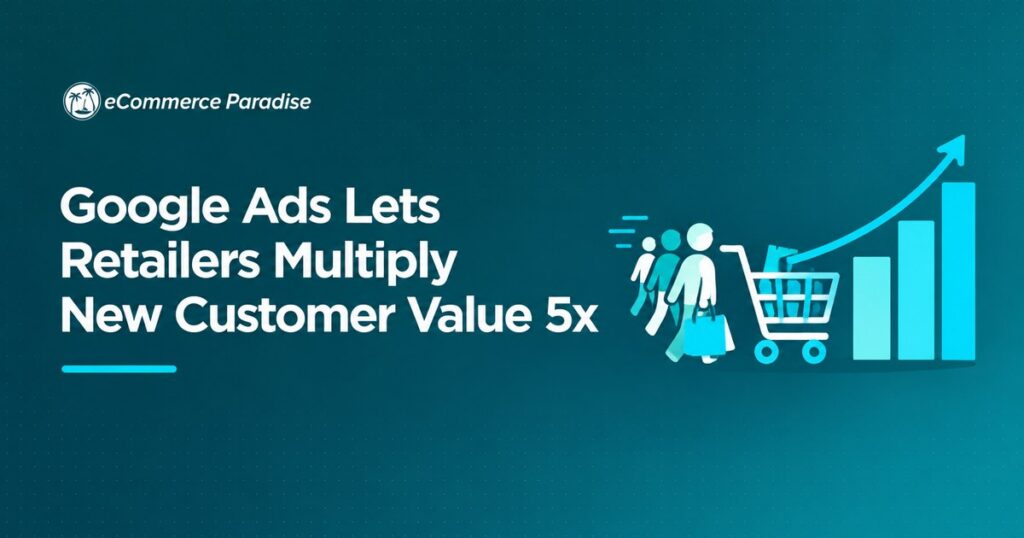 eCommerce Paradise

Google Ads Lets Retailers Multiply New Customer Value 5x